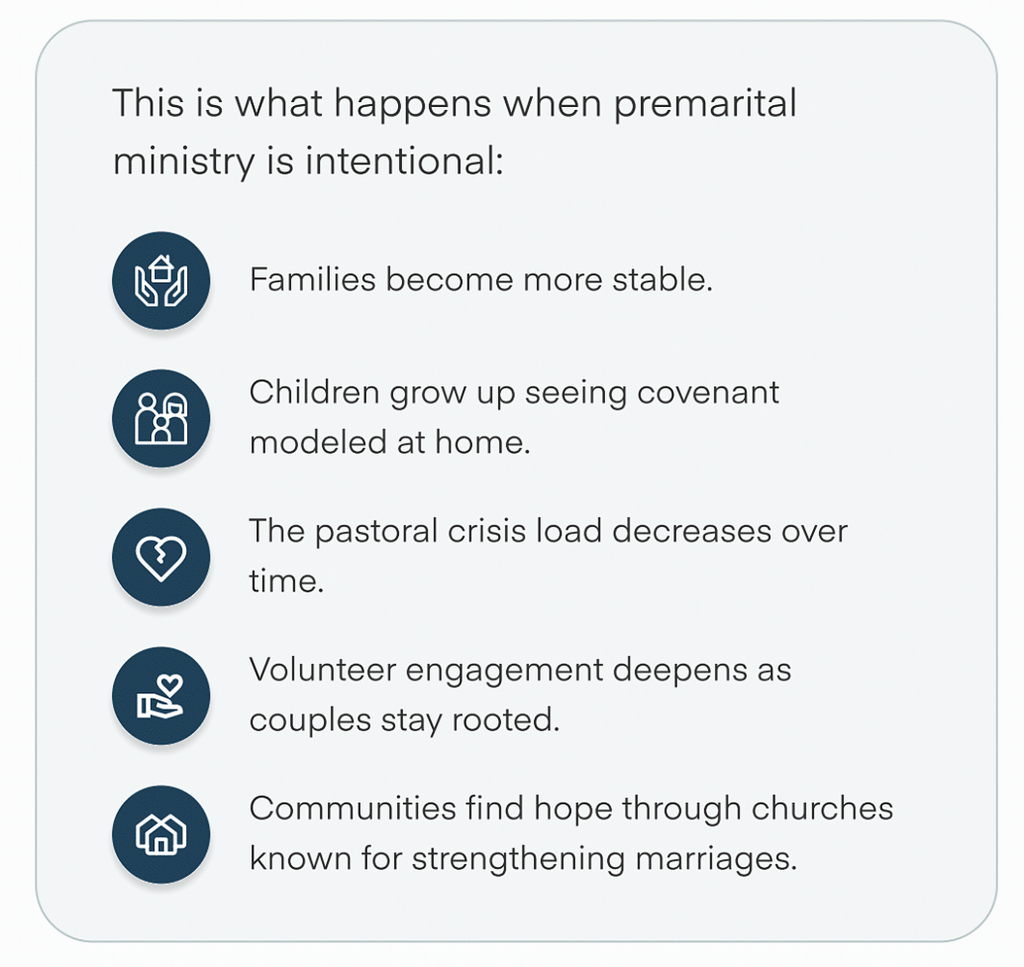 This is what happens when premarital ministry is intentional:

Families become more stable.

Children grow up seeing covenant modeled at home.

The pastoral crisis load decreases over time.

Volunteer engagement deepens as couples stay rooted.

Communities find hope through churches known for strengthening marriages.